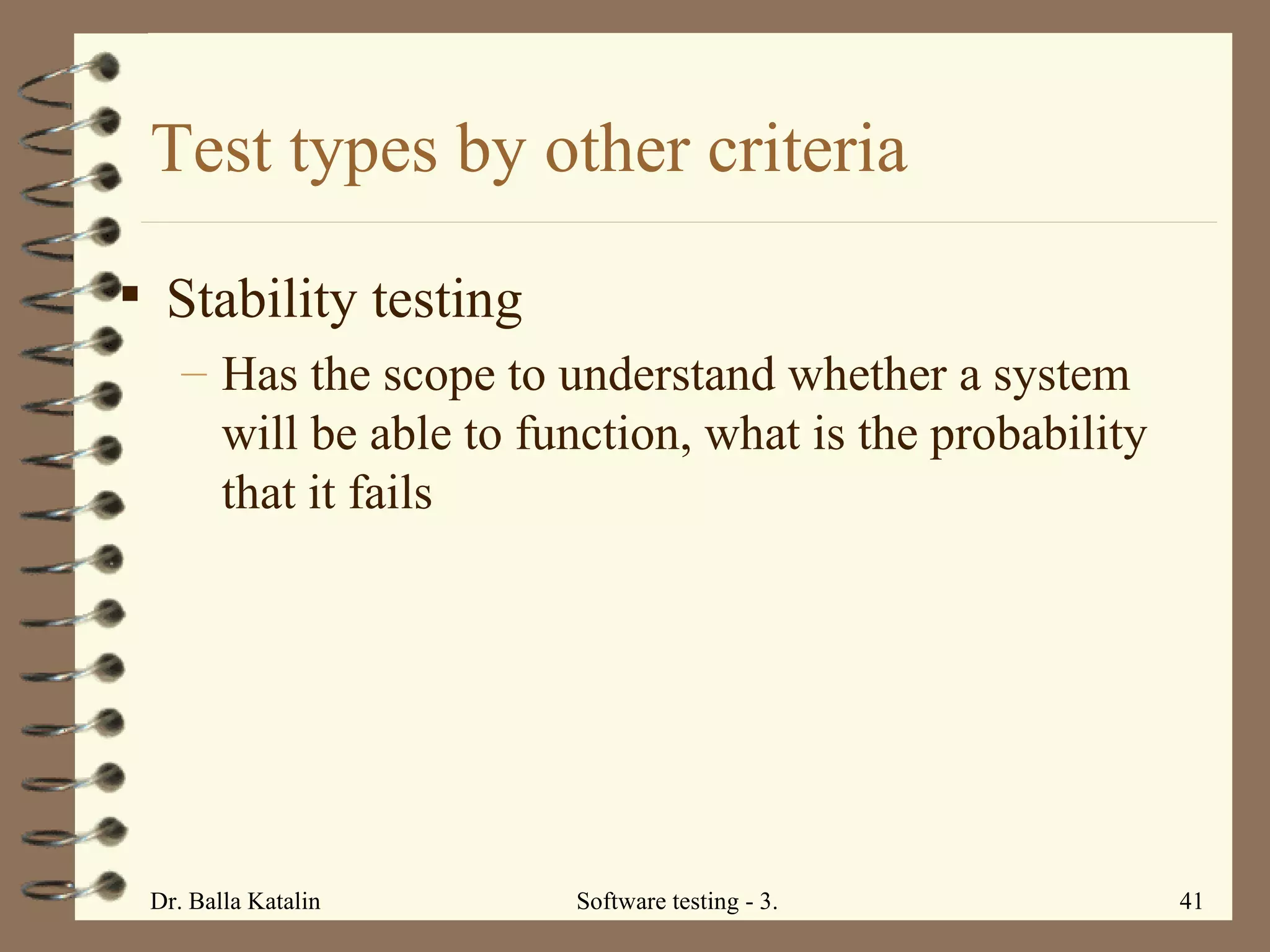 Test types by other criteria

▪ Stability testing

– Has the scope to understand whether a system will be able to function, what is the probability that it fails

Dr. Balla Katalin

Software testing - 3.

41